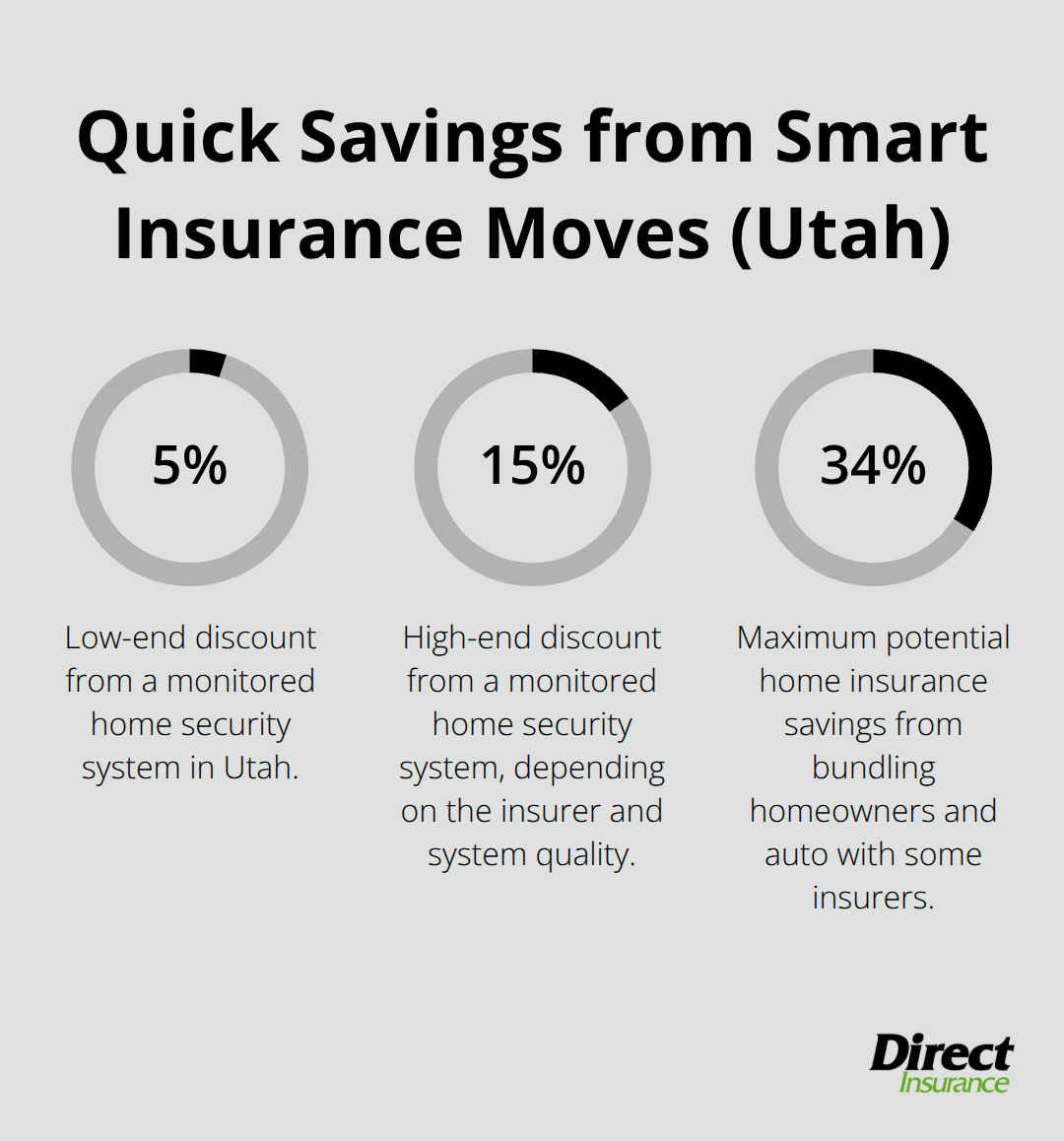 Quick Savings from Smart Insurance Moves (Utah)

5%

Low-end discount from a monitored home security system in Utah.

15%

High-end discount from a monitored home security system, depending on the insurer and system quality.

34%

Maximum potential home insurance savings from bundling homeowners and auto with some insurers.

Direct Insurance